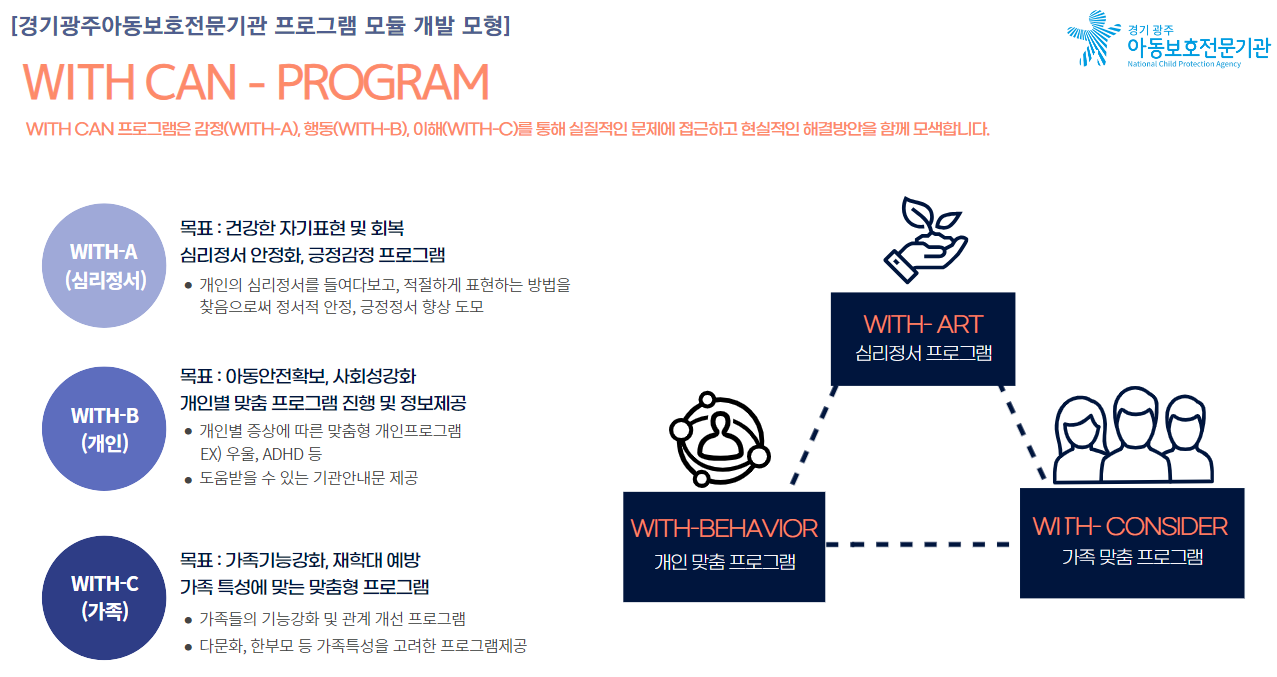 [경기광주아동보호전문기관 프로그램 모듈 개발 모형]

경기 광주
아동보호전문기관
National Child Protection Agency

WITH CAN - PROGRAM

WITH CAN 프로그램은 감정(WITH-A), 행동(WITH-B), 이해(WITH-C)를 통해 실질적인 문제에 접근하고 현실적인 해결방안을 함께 모색합니다.

WITH-A
(심리정서)

목표 : 건강한 자기표현 및 회복
심리정서 안정화, 긍정감정 프로그램

● 개인의 심리정서를 들여다보고, 적절하게 표현하는 방법을 찾음으로써 정서적 안정, 긍정정서 향상 도모

WITH-B
(개인)

목표 : 아동안전확보, 사회성강화
개인별 맞춤 프로그램 진행 및 정보제공

● 개인별 증상에 따른 맞춤형 개인프로그램
EX) 우울, ADHD 등
● 도움받을 수 있는 기관안내문 제공

WITH-C
(가족)

목표 : 가족기능강화, 재학대 예방
가족 특성에 맞는 맞춤형 프로그램

● 가족들의 기능강화 및 관계 개선 프로그램
● 다문화, 한부모 등 가족특성을 고려한 프로그램제공

WITH- ART
심리정서 프로그램

WITH-BEHAVIOR
개인 맞춤 프로그램

WITH- CONSIDER
가족 맞춤 프로그램